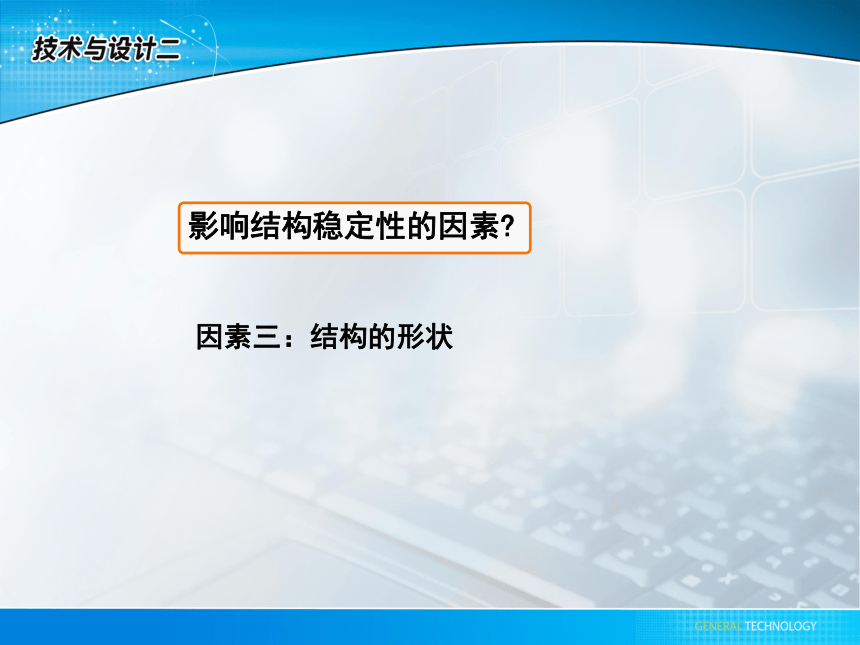 技术与设计二

影响结构稳定性的因素?

因素三：结构的形状

GENERAL TECHNOLOGY